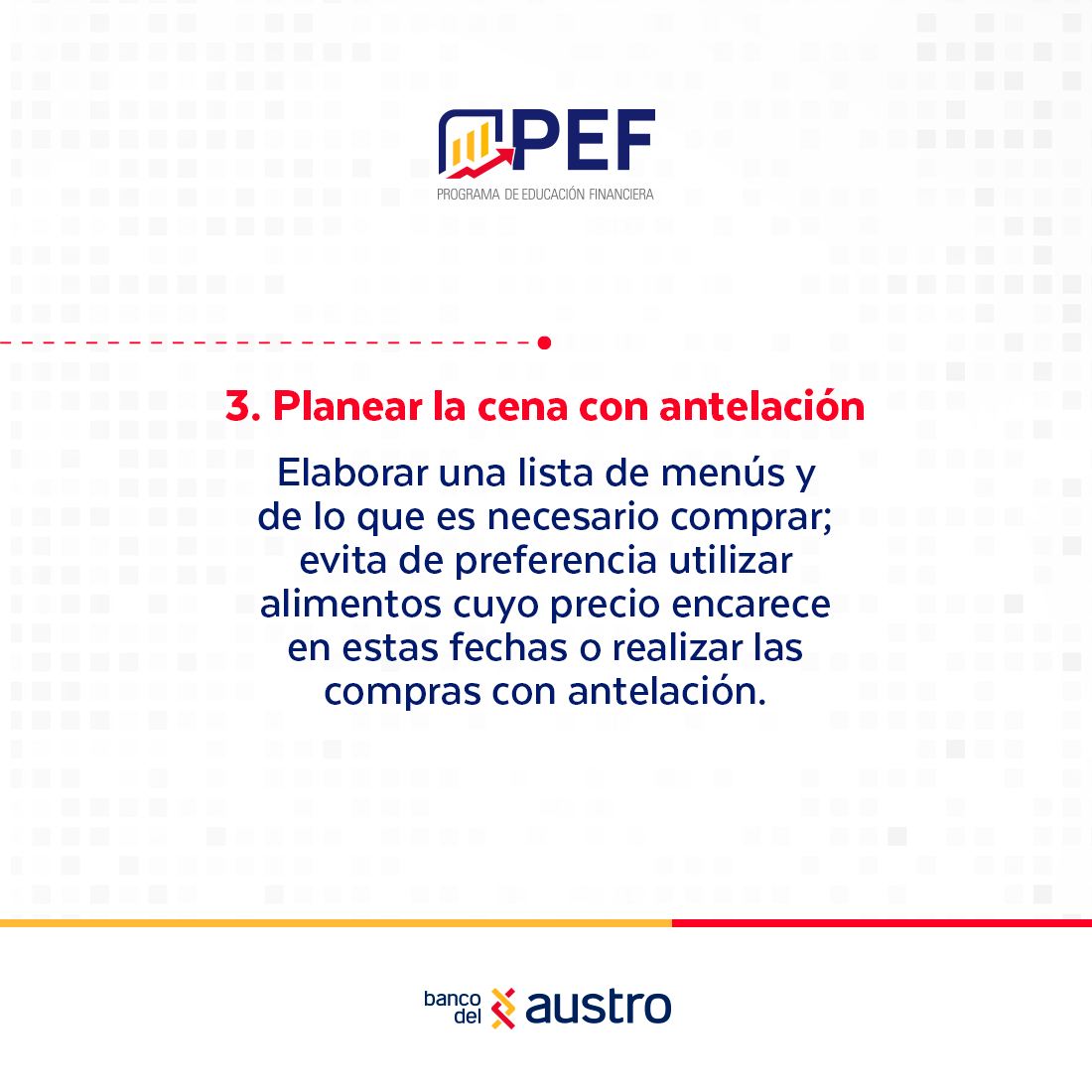 PEF
PROGRAMA DE EDUCACIÓN FINANCIERA

3. Planear la cena con antelación

Elaborar una lista de menús y de lo que es necesario comprar; evita de preferencia utilizar alimentos cuyo precio encarece en estas fechas o realizar las compras con antelación.

banco del austro